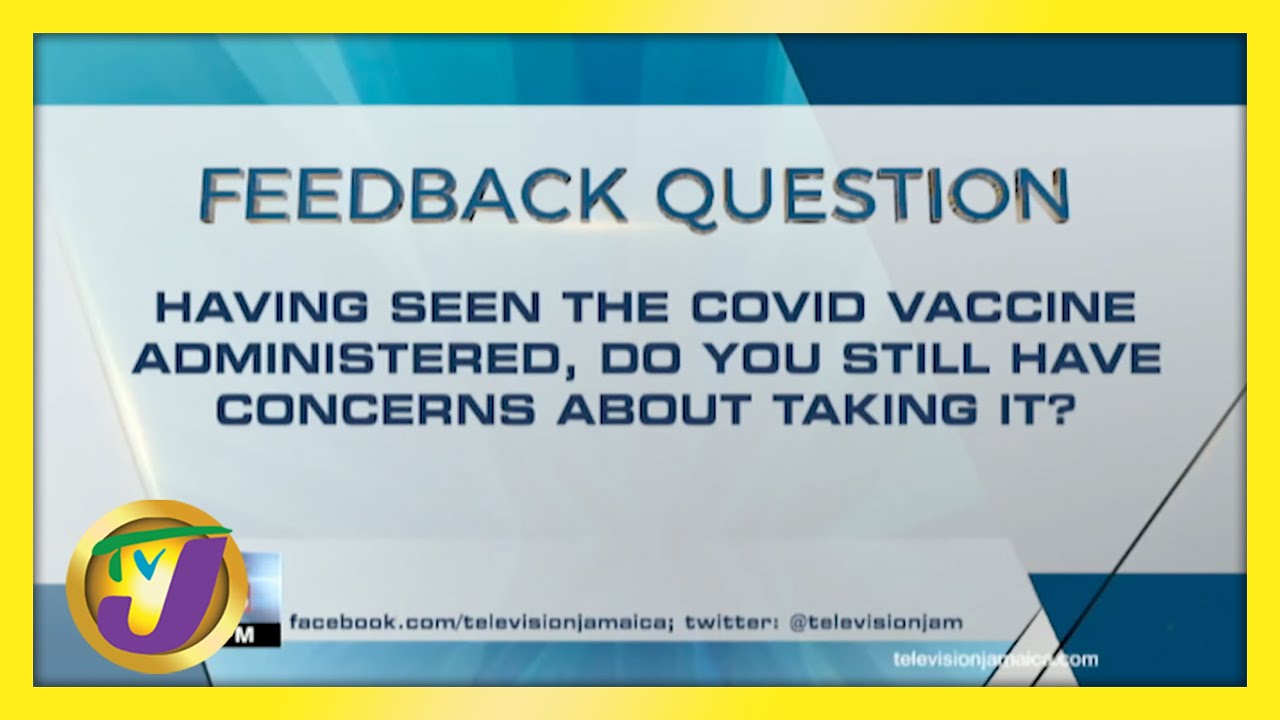 FEEDBACK QUESTION

HAVING SEEN THE COVID VACCINE ADMINISTERED, DO YOU STILL HAVE CONCERNS ABOUT TAKING IT?

TVJ

M

facebook.com/televisionjamaica; twitter: @televisionjam

televisionjamaica.com